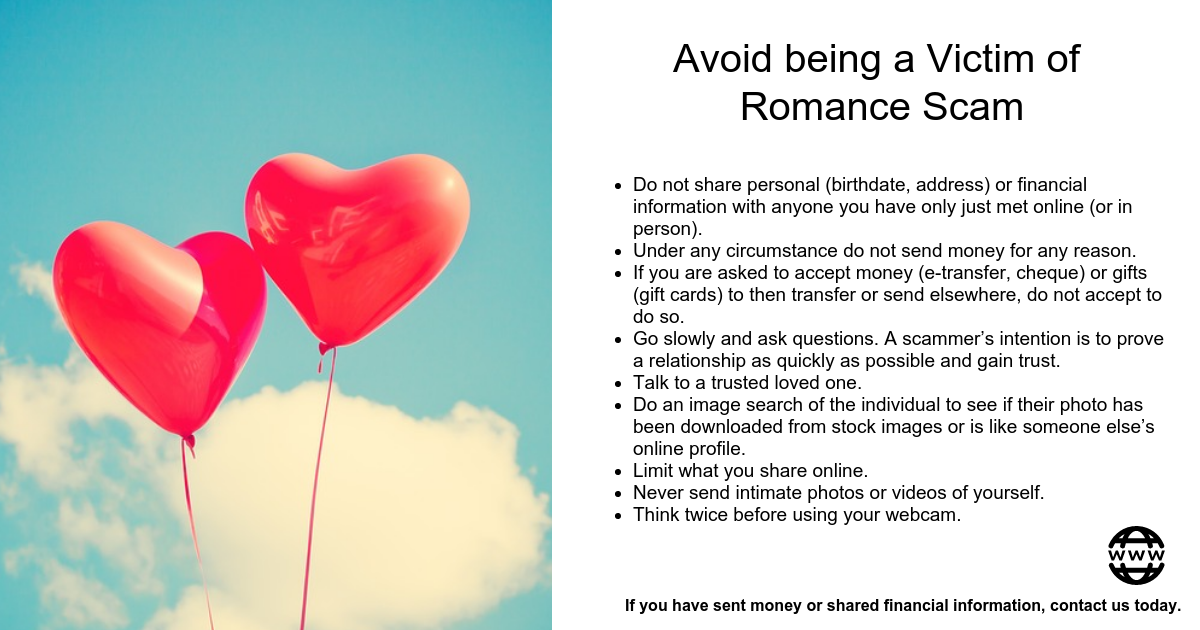 Avoid being a Victim of Romance Scam

- Do not share personal (birthdate, address) or financial information with anyone you have only just met online (or in person).
- Under any circumstance do not send money for any reason.
- If you are asked to accept money (e-transfer, cheque) or gifts (gift cards) to then transfer or send elsewhere, do not accept to do so.
- Go slowly and ask questions. A scammer's intention is to prove a relationship as quickly as possible and gain trust.
- Talk to a trusted loved one.
- Do an image search of the individual to see if their photo has been downloaded from stock images or is like someone else's online profile.
- Limit what you share online.
- Never send intimate photos or videos of yourself.
- Think twice before using your webcam.

WWW

If you have sent money or shared financial information, contact us today.